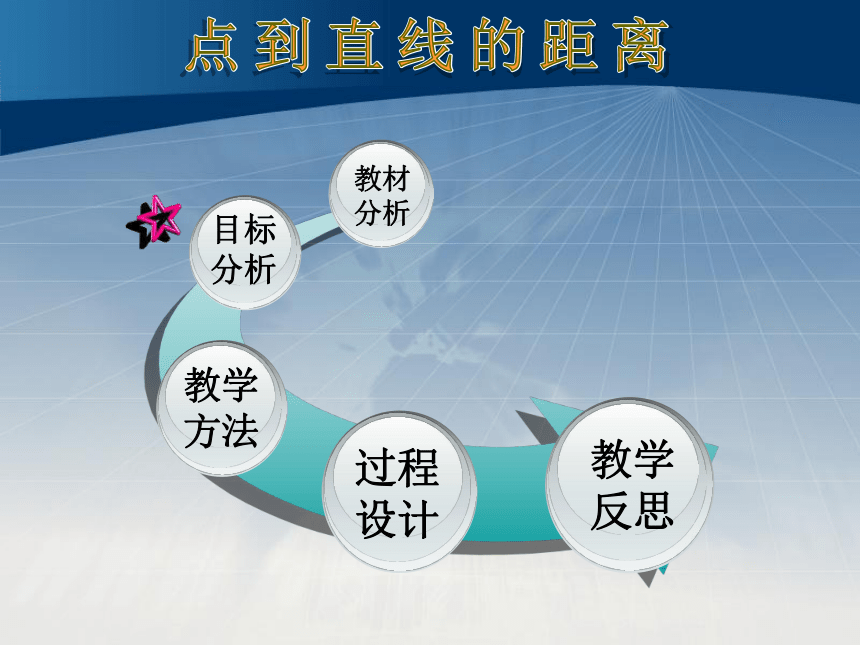 点到直线的距离

教材分析

目标分析

教学方法

过程设计

教学反思